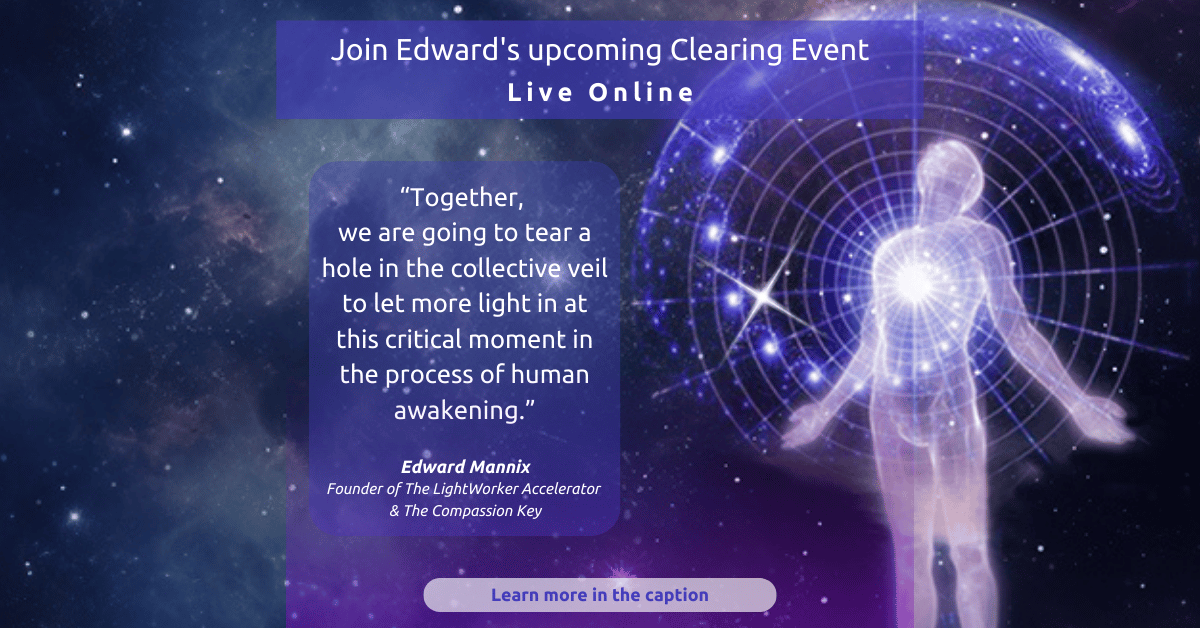 Join Edward's upcoming Clearing Event
Live Online

“Together, we are going to tear a hole in the collective veil to let more light in at this critical moment in the process of human awakening.”

Edward Mannix
Founder of The LightWorker Accelerator & The Compassion Key

Learn more in the caption